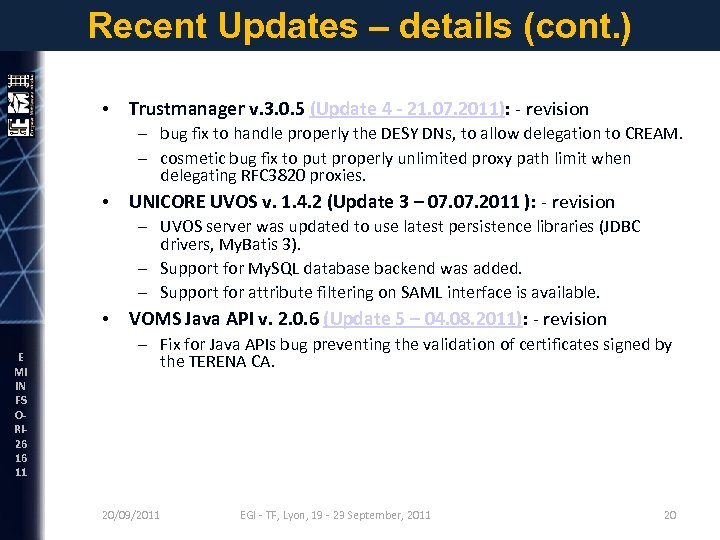 Recent Updates – details (cont.)

• Trustmanager v.3.0.5 (Update 4 - 21.07.2011): - revision
– bug fix to handle properly the DESY DNs, to allow delegation to CREAM.
– cosmetic bug fix to put properly unlimited proxy path limit when delegating RFC3820 proxies.

• UNICORE UVOS v. 1.4.2 (Update 3 – 07.07.2011 ): - revision
– UVOS server was updated to use latest persistence libraries (JDBC drivers, MyBatis 3).
– Support for MySQL database backend was added.
– Support for attribute filtering on SAML interface is available.

• VOMS Java API v. 2.0.6 (Update 5 – 04.08.2011): - revision
– Fix for Java APIs bug preventing the validation of certificates signed by the TERENA CA.

E
MI
IN
FS
O-
RI-
26
16
11

20/09/2011 EGI - TF, Lyon, 19 - 23 September, 2011 20